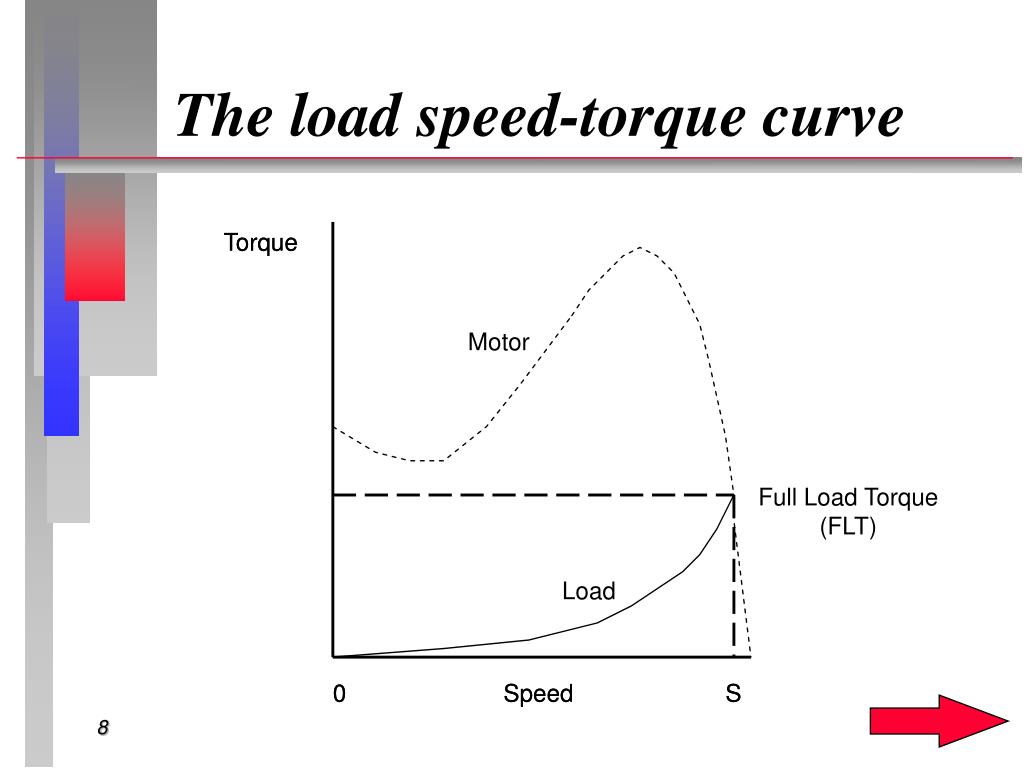 The load speed-torque curve

Torque

Motor

Full Load Torque
(FLT)

Load

0

Speed

S

8